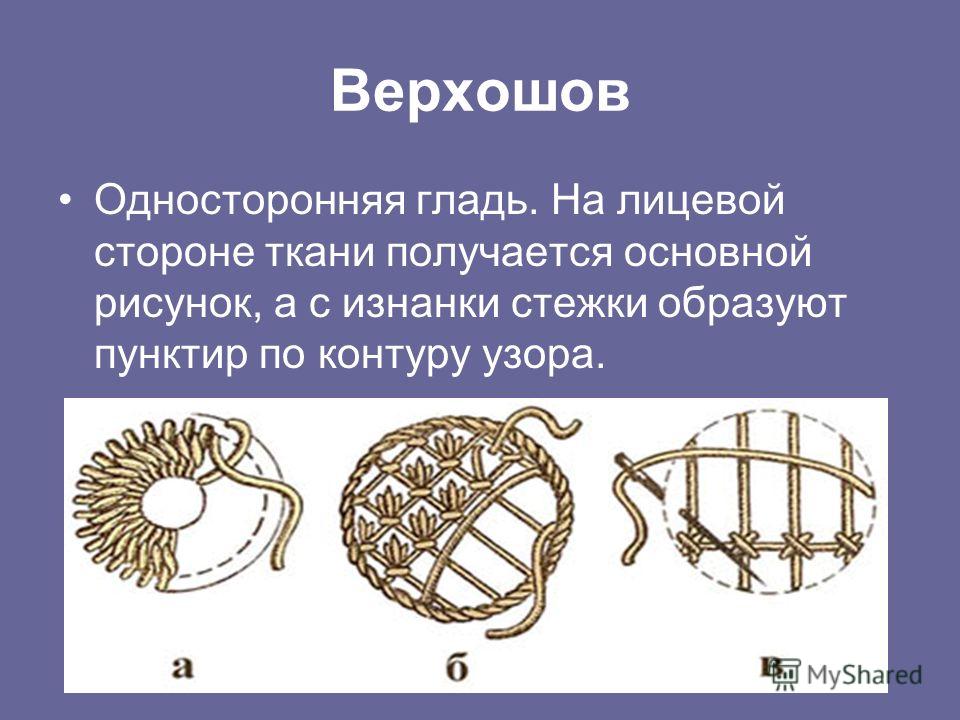 Верхошов

• Односторонняя гладь. На лицевой стороне ткани получается основной рисунок, а с изнанки стежки образуют пунктир по контуру узора.

а

б

в

MyShared